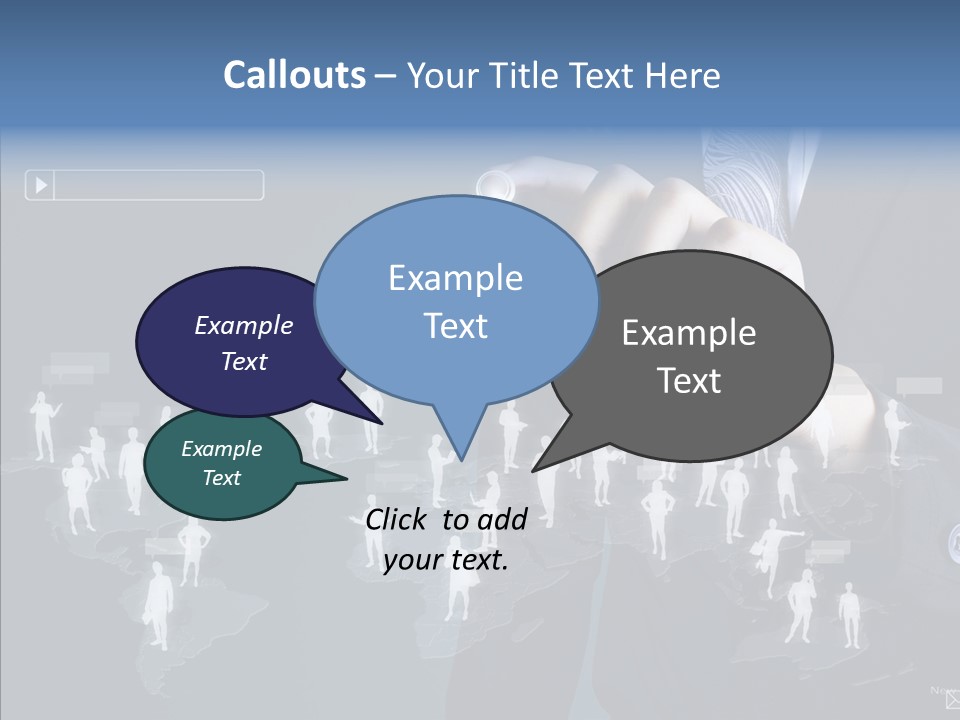 Callouts – Your Title Text Here

Example Text

Example Text

Example Text

Example Text

Click to add your text.